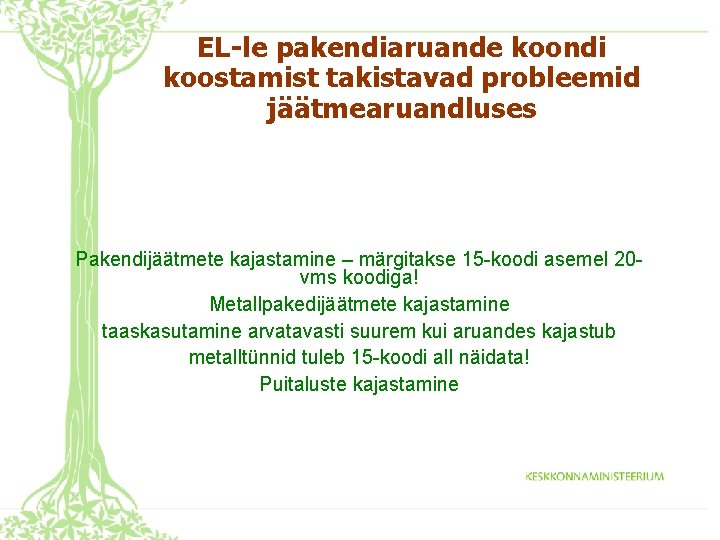 EL-le pakendiaruande koondi koostamist takistavad probleemid jäätmearuandluses

Pakendijäätmete kajastamine – märgitakse 15-koodi asemel 20-vms koodiga!

Metallpakedijäätmete kajastamine

taaskasutamine arvatavasti suurem kui aruandes kajastub

metalltünnid tuleb 15-koodi all näidata!

Puitaluste kajastamine

KESKKONNAMINISTEERIUM